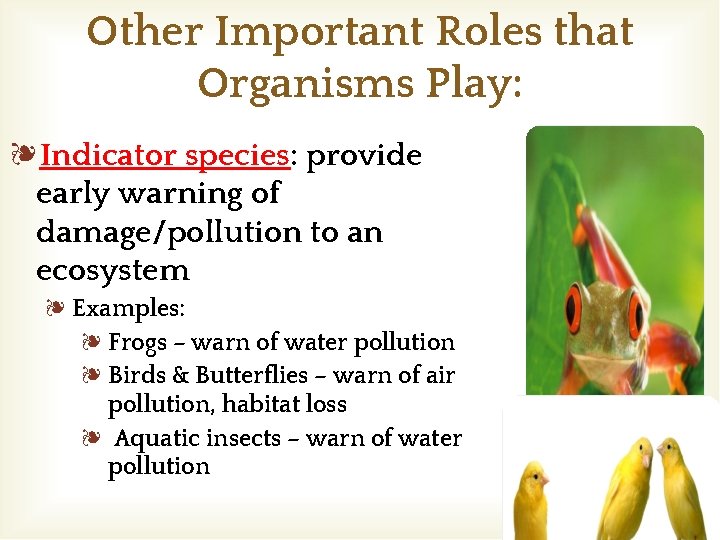 Other Important Roles that Organisms Play:

❧ Indicator species: provide early warning of damage/pollution to an ecosystem

❧ Examples:

❧ Frogs – warn of water pollution

❧ Birds & Butterflies – warn of air pollution, habitat loss

❧ Aquatic insects – warn of water pollution